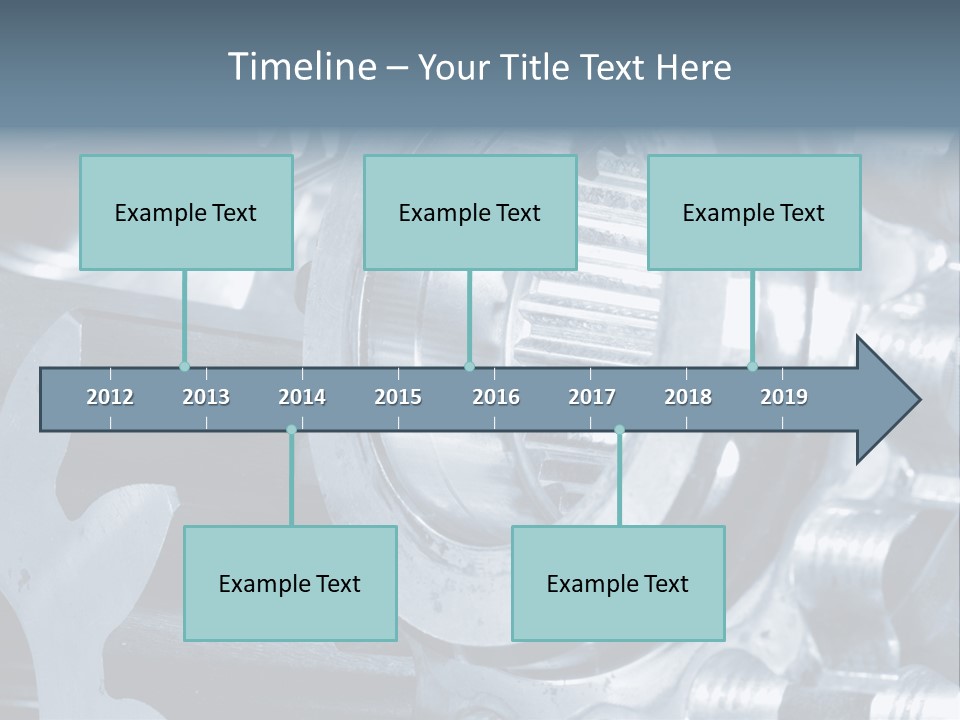 Timeline – Your Title Text Here

Example Text

Example Text

Example Text

2012 2013 2014 2015 2016 2017 2018 2019

Example Text

Example Text